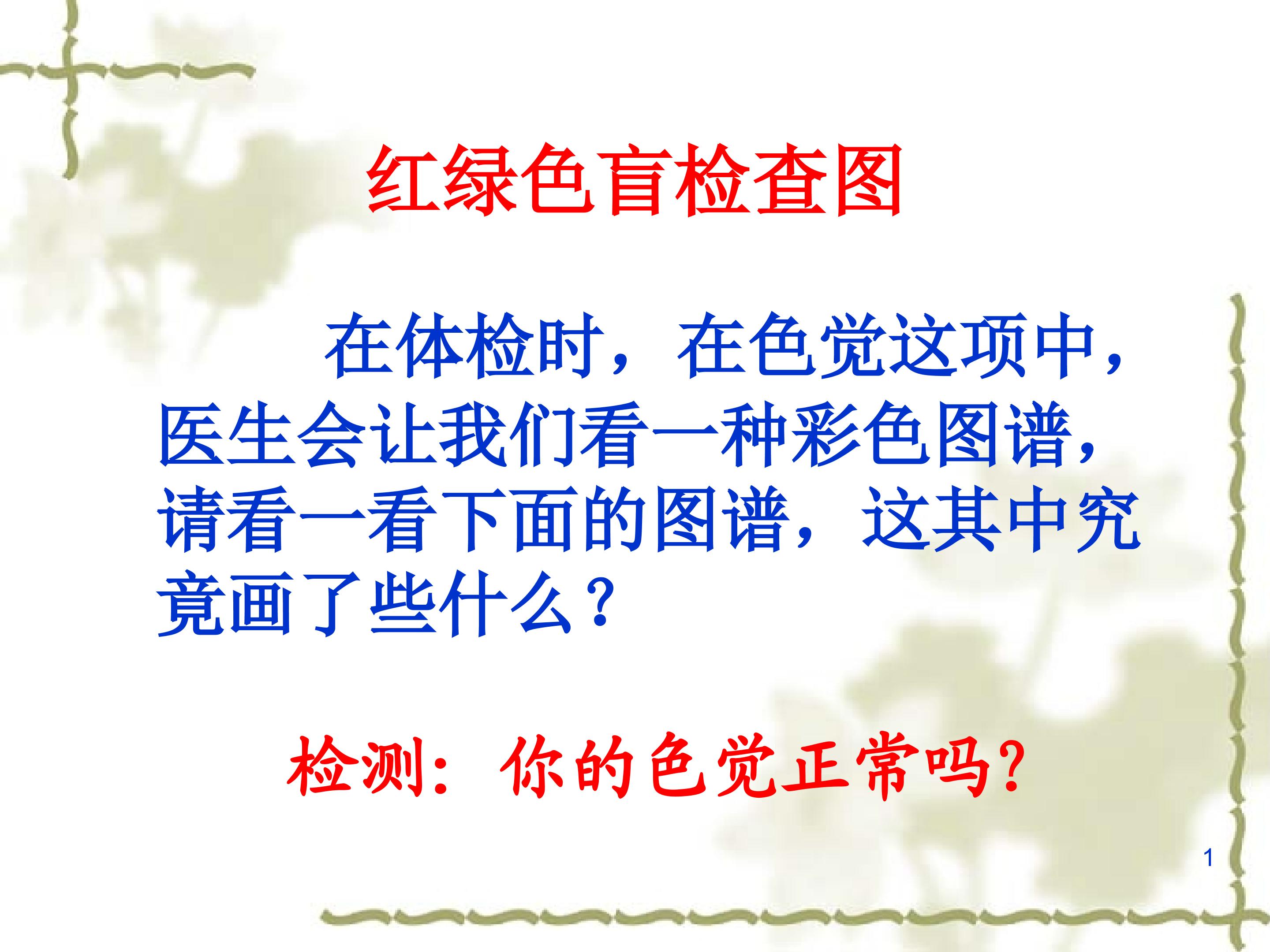 红绿色盲检查图

在体检时，在色觉这项中，医生会让我们看一种彩色图谱，请看一看下面的图谱，这其中究竟画了些什么？

检测：你的色觉正常吗？

1